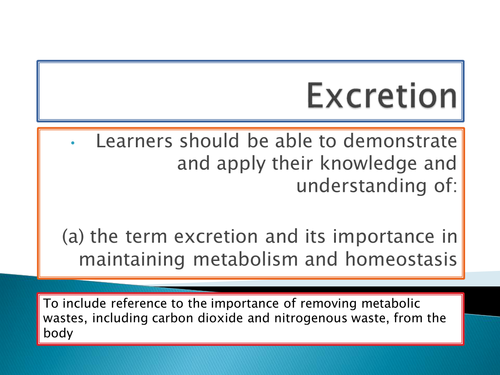 Excretion

• Learners should be able to demonstrate and apply their knowledge and understanding of:

(a) the term excretion and its importance in maintaining metabolism and homeostasis

To include reference to the importance of removing metabolic wastes, including carbon dioxide and nitrogenous waste, from the body